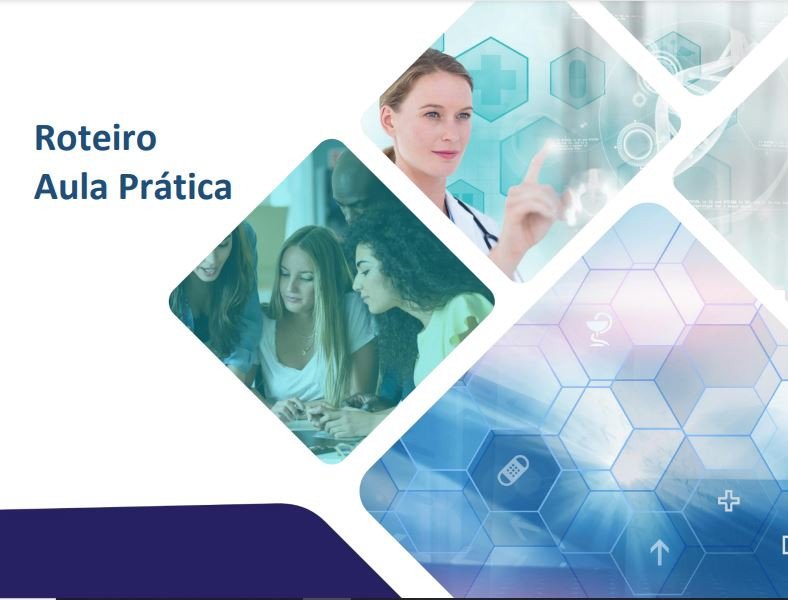 Roteiro
Aula Prática